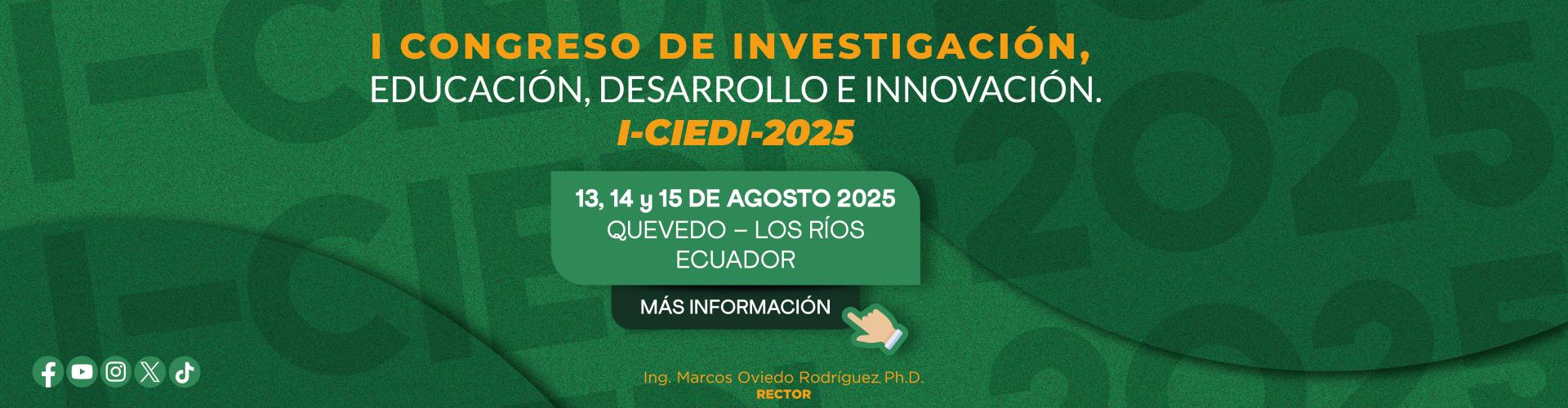 I CONGRESO DE INVESTIGACIÓN,
EDUCACIÓN, DESARROLLO E INNOVACIÓN.
I-CIEDI-2025

13, 14 y 15 DE AGOSTO 2025
QUEVEDO – LOS RÍOS
ECUADOR

MÁS INFORMACIÓN

Ing. Marcos Oviedo Rodríguez, Ph.D.
RECTOR